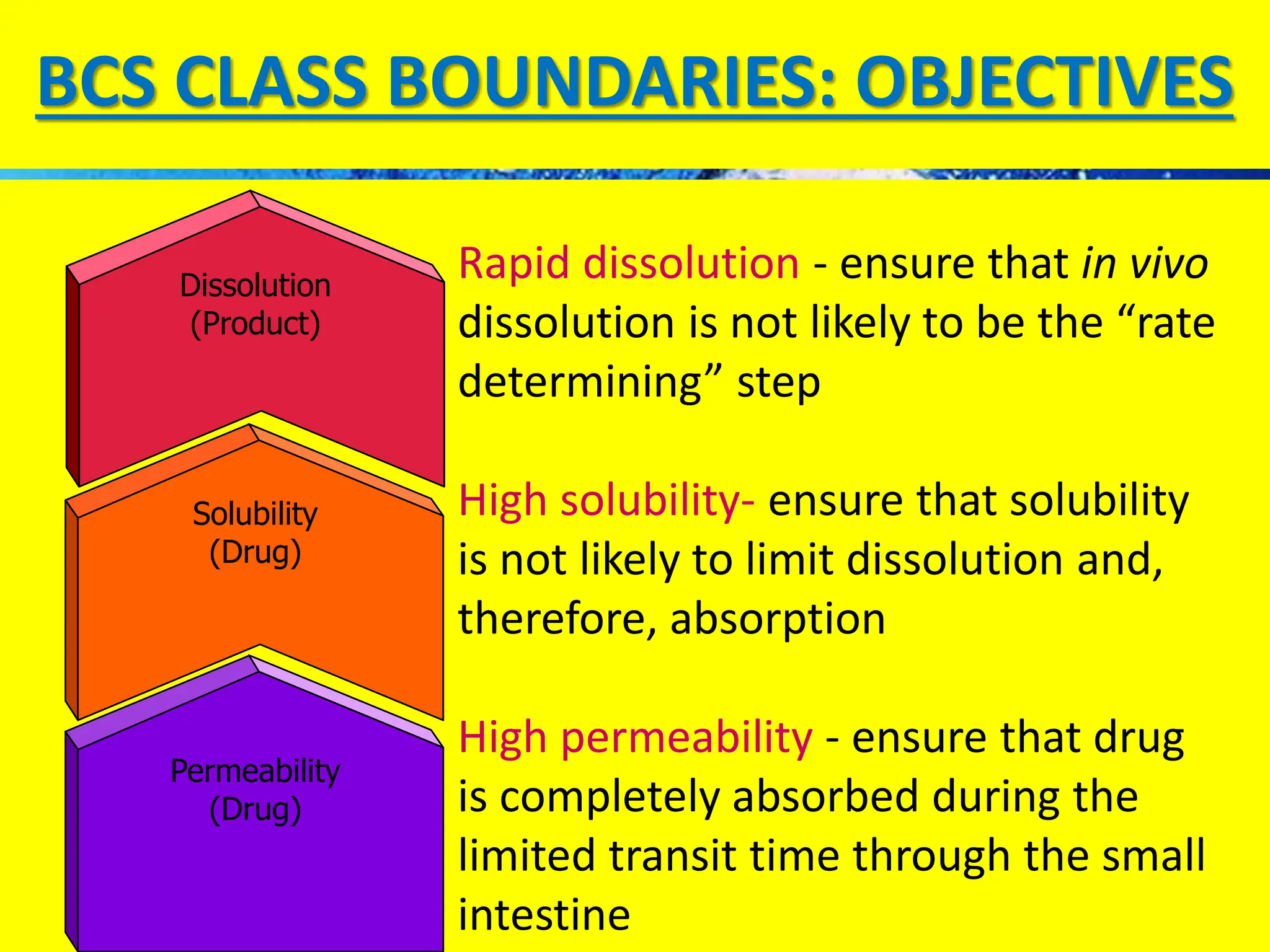 BCS CLASS BOUNDARIES: OBJECTIVES

Dissolution (Product)

Solubility (Drug)

Permeability (Drug)

Rapid dissolution - ensure that in vivo dissolution is not likely to be the “rate determining” step

High solubility- ensure that solubility is not likely to limit dissolution and, therefore, absorption

High permeability - ensure that drug is completely absorbed during the limited transit time through the small intestine